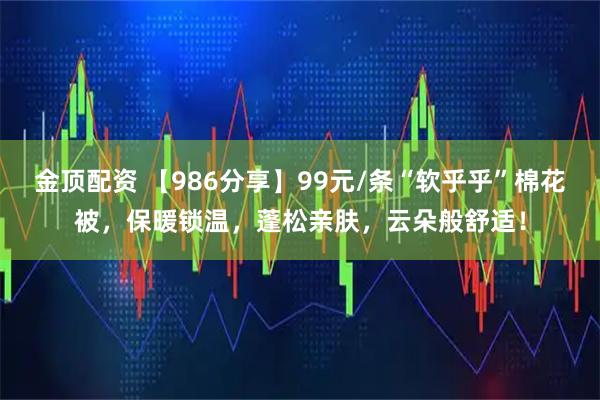 金顶配资 【986分享】99元/条“软乎乎”棉花被，保暖锁温，蓬松亲肤，云朵般舒适！